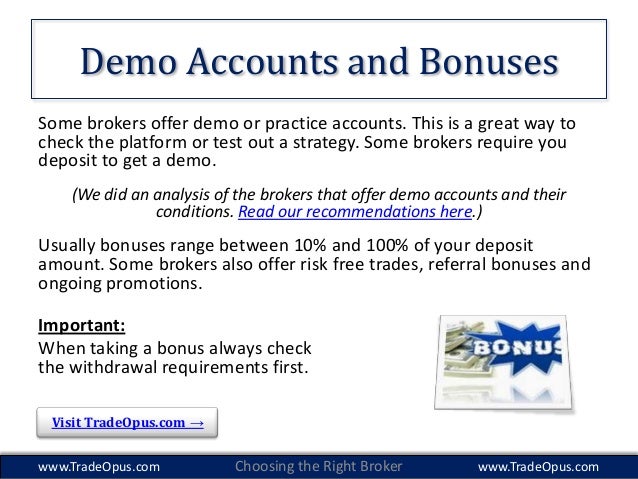 Demo Accounts and Bonuses

Some brokers offer demo or practice accounts. This is a great way to check the platform or test out a strategy. Some brokers require you deposit to get a demo.

(We did an analysis of the brokers that offer demo accounts and their conditions. Read our recommendations here.)

Usually bonuses range between 10% and 100% of your deposit amount. Some brokers also offer risk free trades, referral bonuses and ongoing promotions.

Important:
When taking a bonus always check the withdrawal requirements first.

BONUS

Visit TradeOpus.com →

www.TradeOpus.com Choosing the Right Broker www.TradeOpus.com